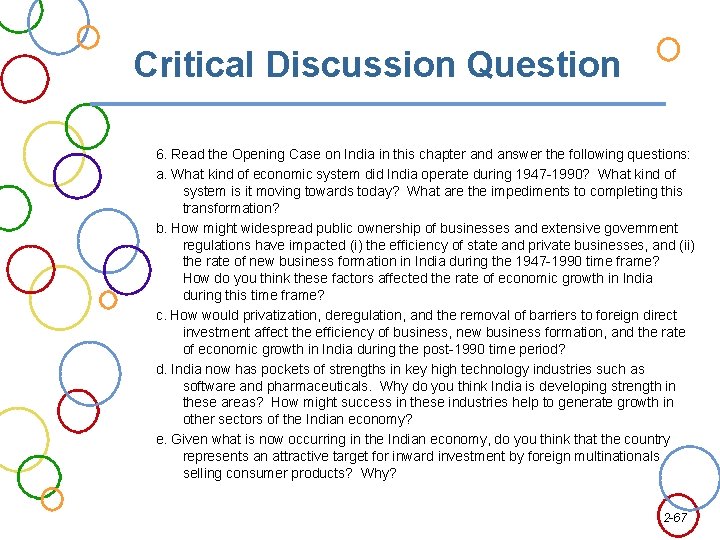 Critical Discussion Question

6. Read the Opening Case on India in this chapter and answer the following questions:

a. What kind of economic system did India operate during 1947-1990? What kind of system is it moving towards today? What are the impediments to completing this transformation?

b. How might widespread public ownership of businesses and extensive government regulations have impacted (i) the efficiency of state and private businesses, and (ii) the rate of new business formation in India during the 1947-1990 time frame? How do you think these factors affected the rate of economic growth in India during this time frame?

c. How would privatization, deregulation, and the removal of barriers to foreign direct investment affect the efficiency of business, new business formation, and the rate of economic growth in India during the post-1990 time period?

d. India now has pockets of strengths in key high technology industries such as software and pharmaceuticals. Why do you think India is developing strength in these areas? How might success in these industries help to generate growth in other sectors of the Indian economy?

e. Given what is now occurring in the Indian economy, do you think that the country represents an attractive target for inward investment by foreign multinationals selling consumer products? Why?

2-67